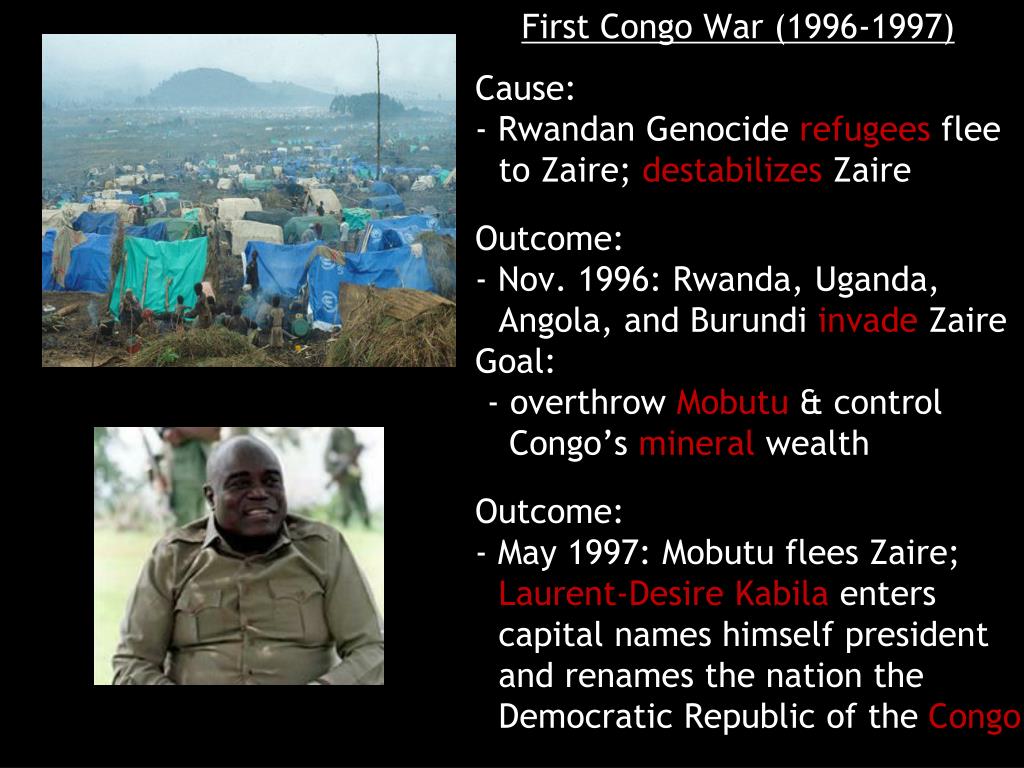 First Congo War (1996-1997)

Cause:
- Rwandan Genocide refugees flee to Zaire; destabilizes Zaire

Outcome:
- Nov. 1996: Rwanda, Uganda, Angola, and Burundi invade Zaire
Goal:
- overthrow Mobutu & control Congo's mineral wealth

Outcome:
- May 1997: Mobutu flees Zaire; Laurent-Desire Kabila enters capital names himself president and renames the nation the Democratic Republic of the Congo